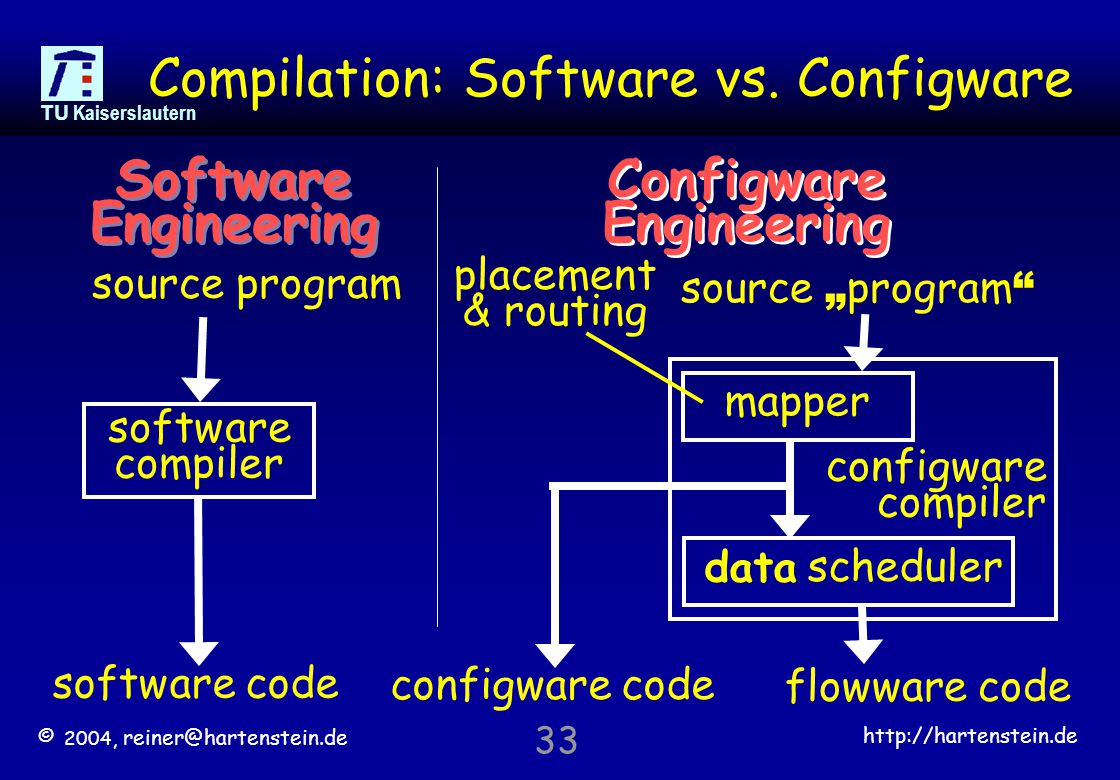 TU Kaiserslautern

Compilation: Software vs. Configware

Software Engineering

source program

software compiler

software code

Configware Engineering

placement & routing

source „program“

mapper

configware compiler

data scheduler

configware code

flowware code

© 2004, reiner@hartenstein.de

33

http://hartenstein.de